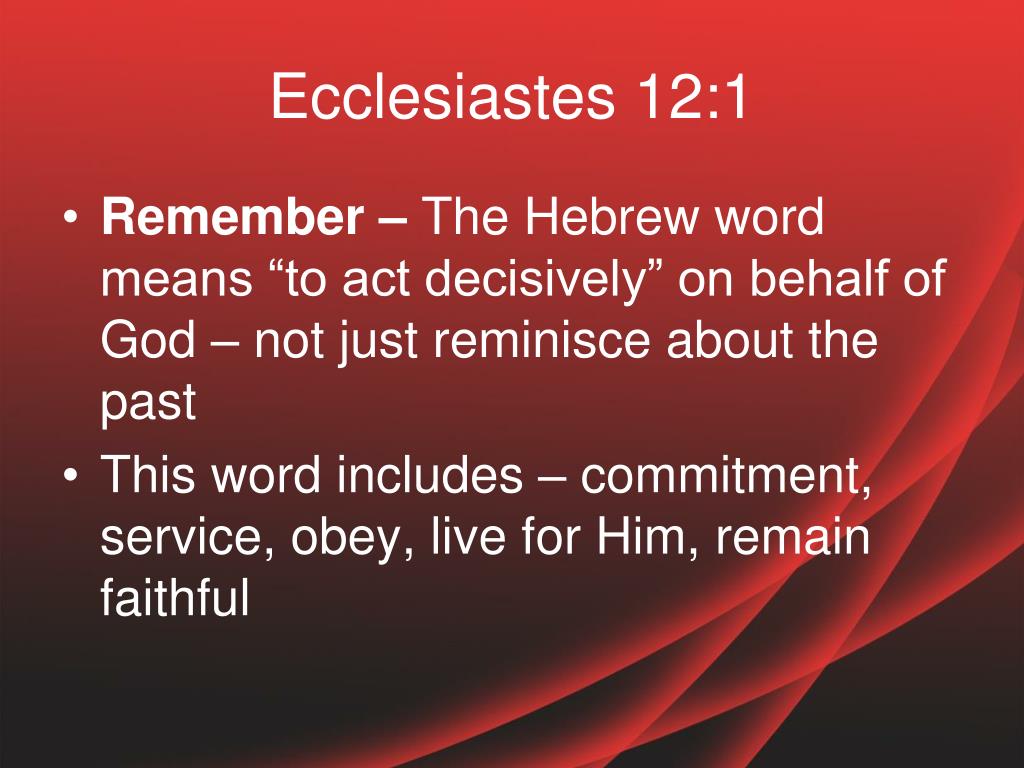 Ecclesiastes 12:1

• Remember – The Hebrew word means “to act decisively” on behalf of God – not just reminisce about the past
• This word includes – commitment, service, obey, live for Him, remain faithful